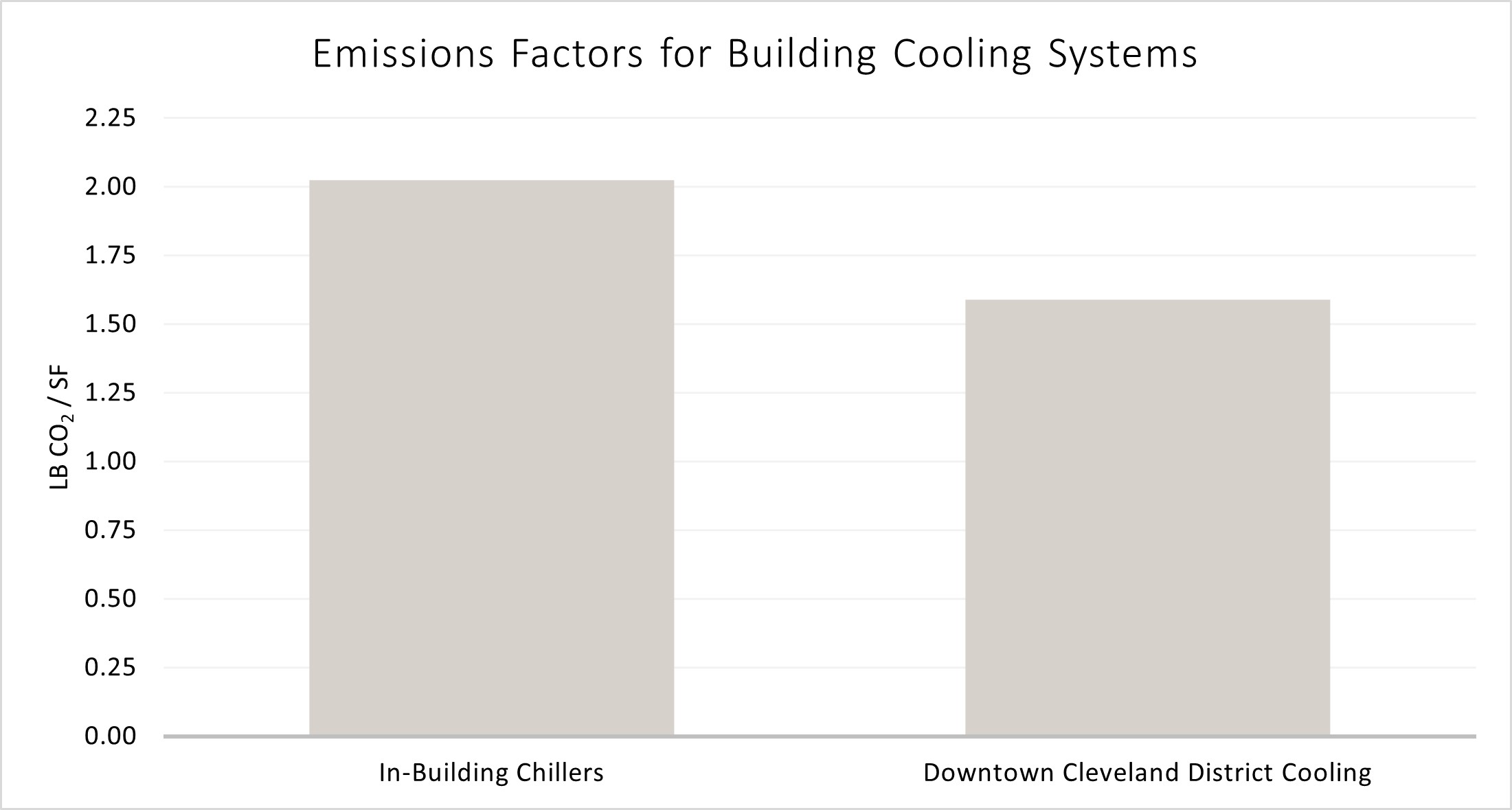 Emissions Factors for Building Cooling Systems

LB $CO_2$ / SF

2.25
2.00
1.75
1.50
1.25
1.00
0.75
0.50
0.25
0.00

In-Building Chillers

Downtown Cleveland District Cooling